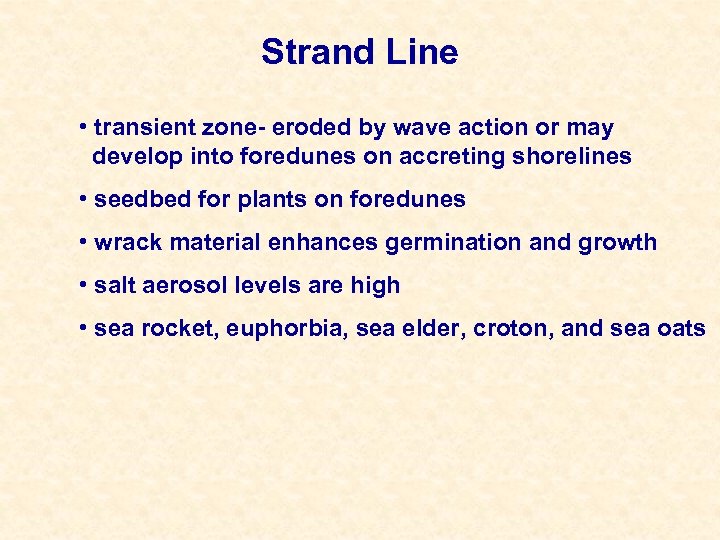 Strand Line

• transient zone- eroded by wave action or may develop into foredunes on accreting shorelines

• seedbed for plants on foredunes

• wrack material enhances germination and growth

• salt aerosol levels are high

• sea rocket, euphorbia, sea elder, croton, and sea oats